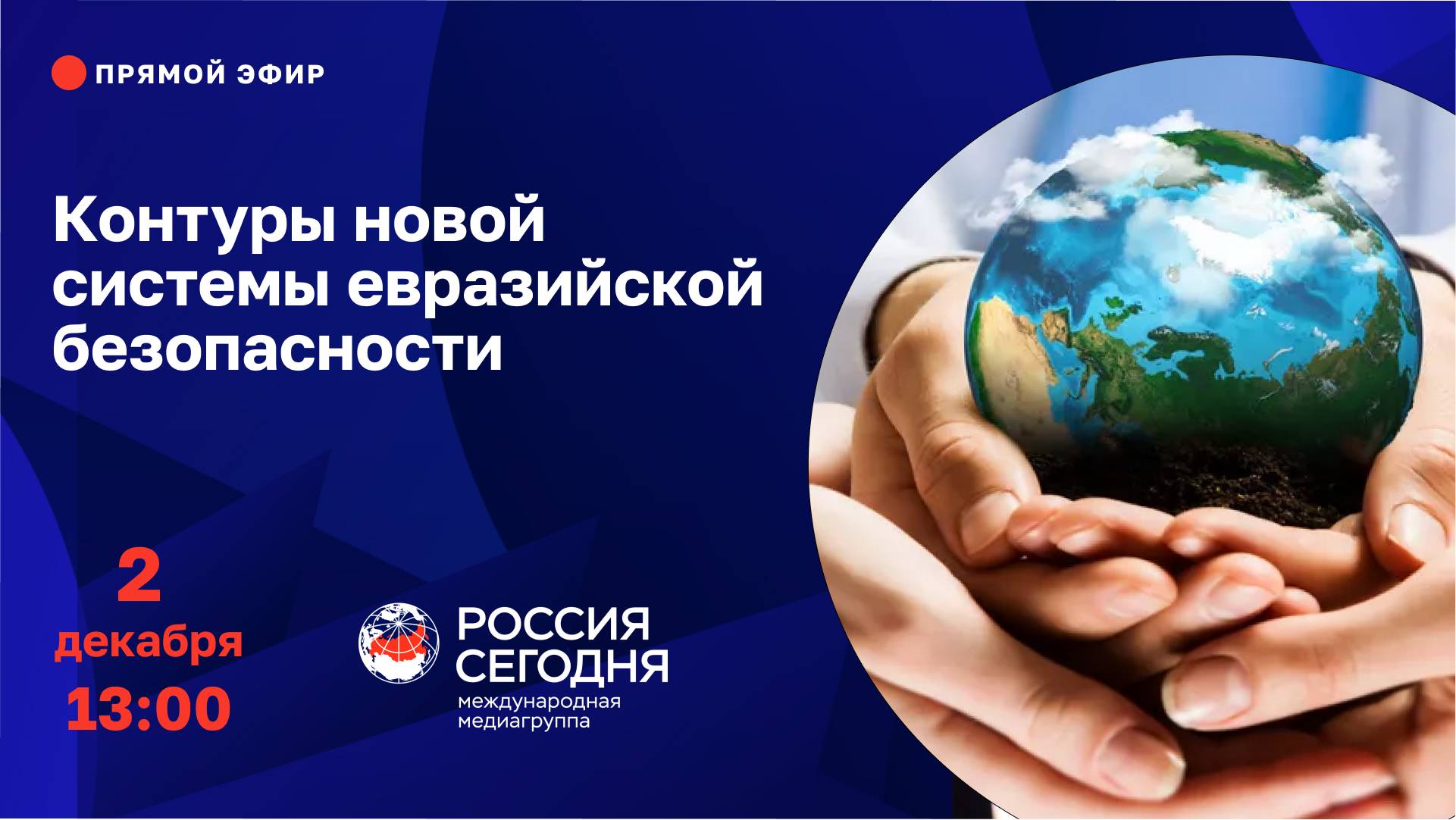 ПРЯМОЙ ЭФИР

Контуры новой системы евразийской безопасности

2 декабря 13:00

РОССИЯ СЕГОДНЯ
международная медиагруппа